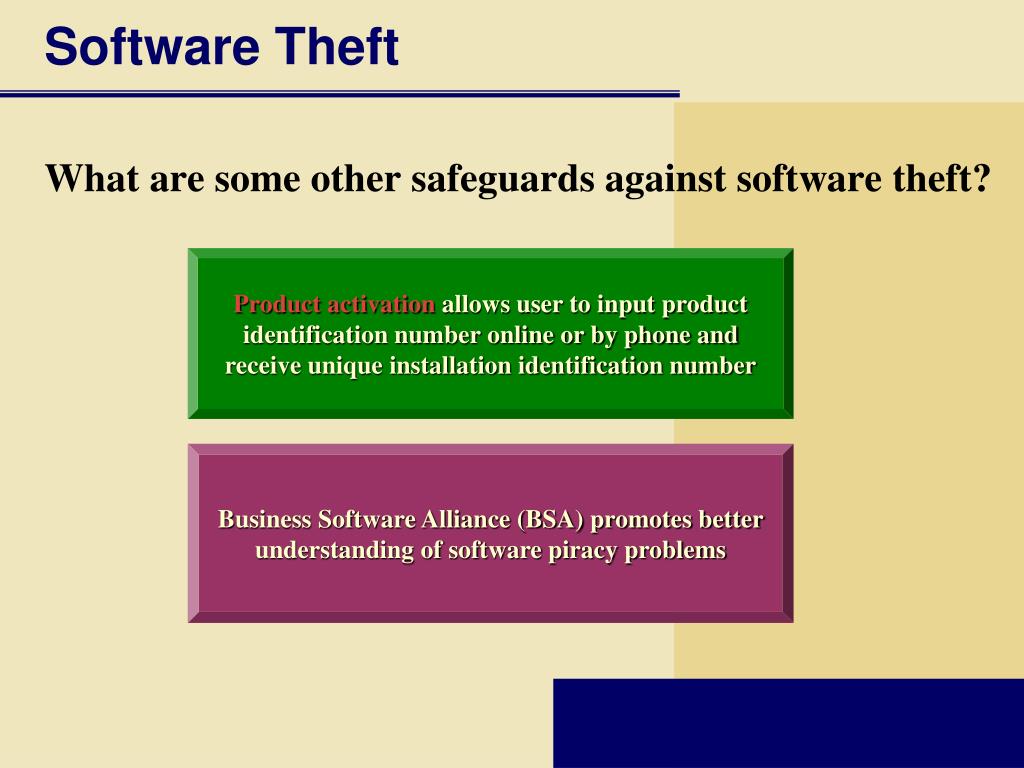 Software Theft

What are some other safeguards against software theft?

Product activation allows user to input product identification number online or by phone and receive unique installation identification number

Business Software Alliance (BSA) promotes better understanding of software piracy problems